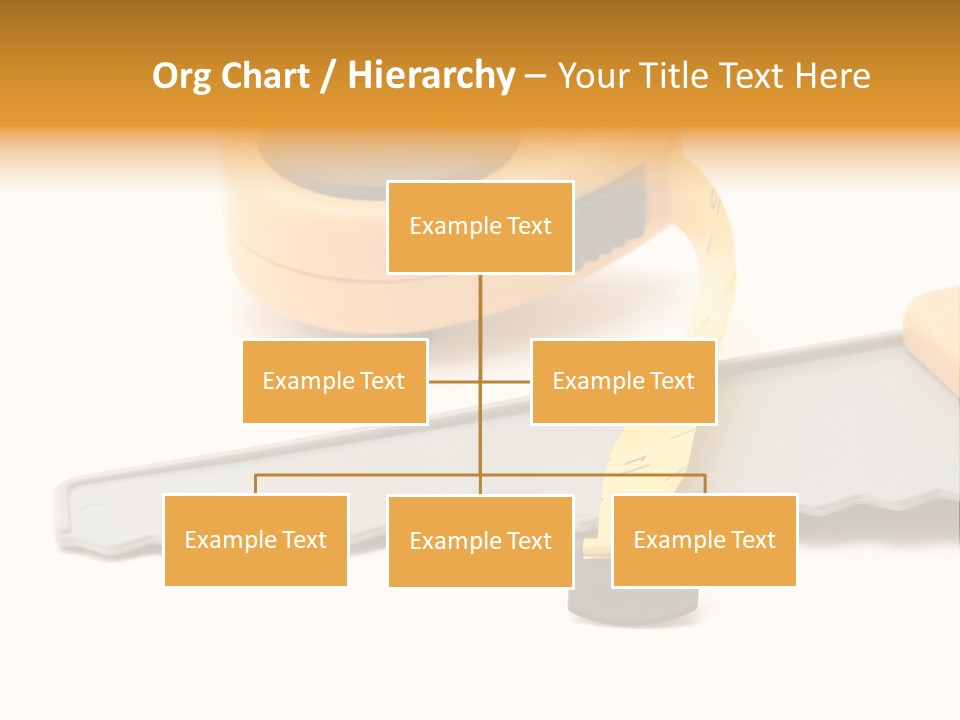 Org Chart / Hierarchy – Your Title Text Here

Example Text

Example Text

Example Text

Example Text

Example Text

Example Text